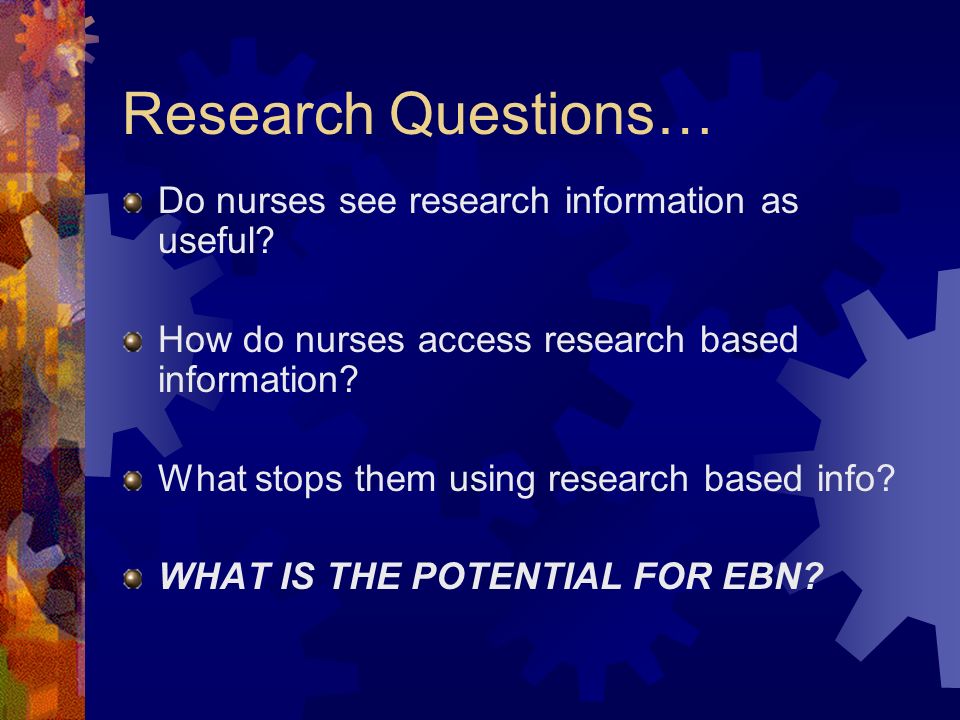 Research Questions…

Do nurses see research information as useful?

How do nurses access research based information?

What stops them using research based info?

WHAT IS THE POTENTIAL FOR EBN?